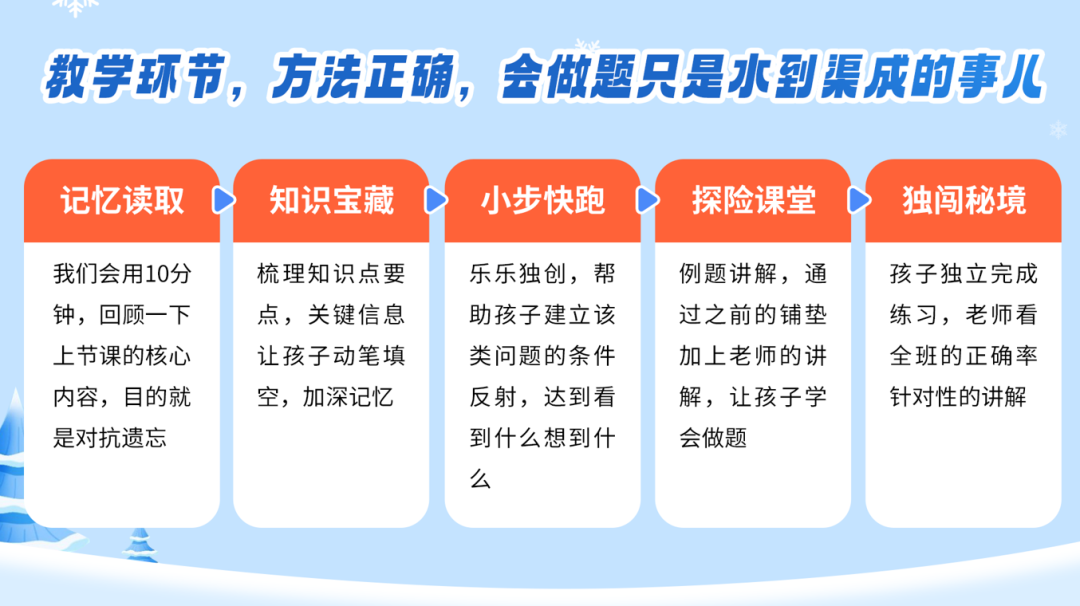 教学环节，方法正确，会做题只是水到渠成的事儿

记忆读取

我们会用10分钟，回顾一下上节课的核心内容，目的就是对抗遗忘

知识宝藏

梳理知识点要点，关键信息让孩子动笔填空，加深记忆

小步快跑

乐乐独创，帮助孩子建立该类问题的条件反射，达到看到什么想到什么

探险课堂

例题讲解，通过之前的铺垫加上老师的讲解，让孩子学会做题

独闯秘境

孩子独立完成练习，老师看全班的正确率针对性的讲解